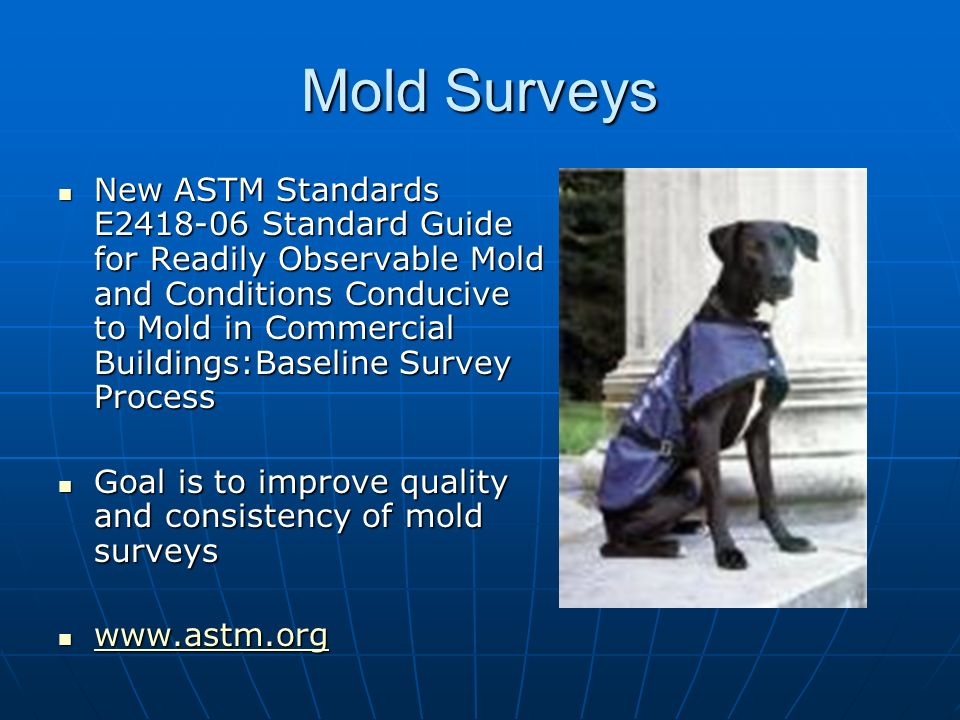 Mold Surveys

- New ASTM Standards E2418-06 Standard Guide for Readily Observable Mold and Conditions Conducive to Mold in Commercial Buildings:Baseline Survey Process

- Goal is to improve quality and consistency of mold surveys

- www.astm.org